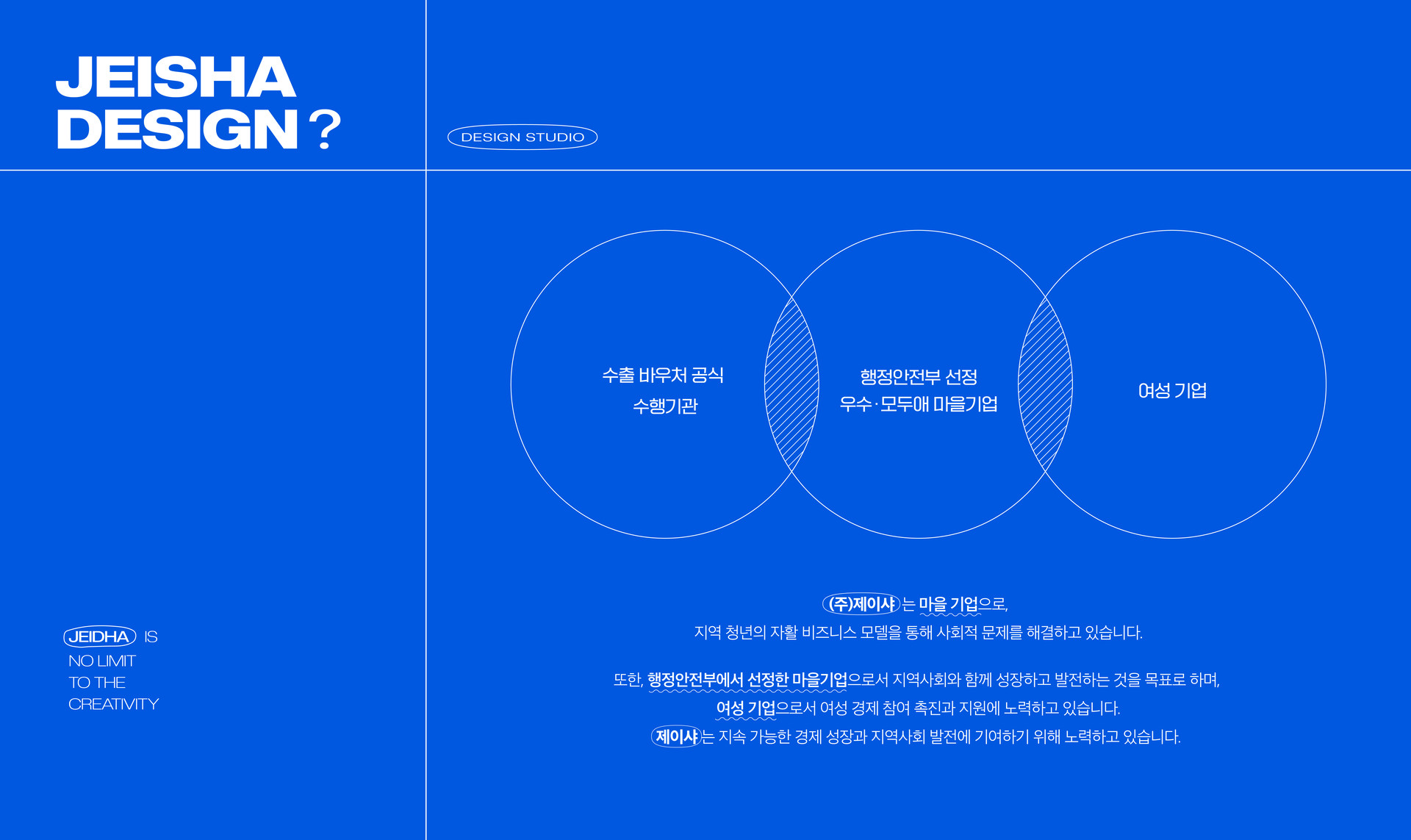 JEISHA DESIGN ?

DESIGN STUDIO

수출 바우처 공식 수행기관

행정안전부 선정 우수·모두애 마을기업

여성 기업

JEIDHA IS NO LIMIT TO THE CREATIVITY

(주)제이샤는 마을 기업으로,
지역 청년의 자활 비즈니스 모델을 통해 사회적 문제를 해결하고 있습니다.

또한, 행정안전부에서 선정한 마을기업으로서 지역사회와 함께 성장하고 발전하는 것을 목표로 하며,
여성 기업으로서 여성 경제 참여 촉진과 지원에 노력하고 있습니다.
제이샤는 지속 가능한 경제 성장과 지역사회 발전에 기여하기 위해 노력하고 있습니다.